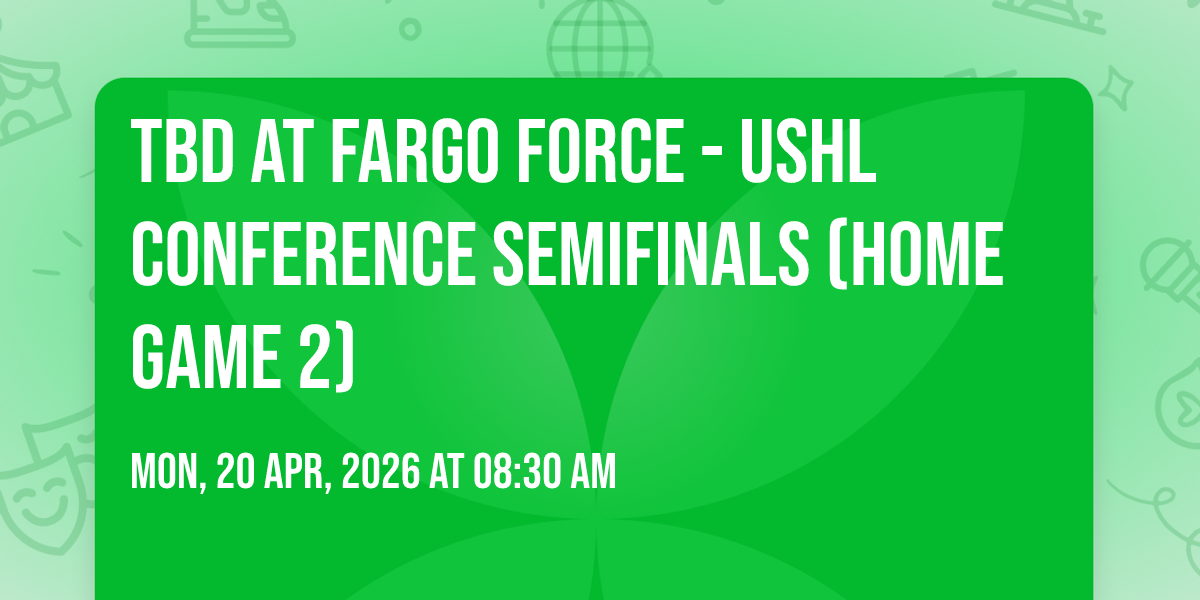 TBD AT FARGO FORCE - USHL CONFERENCE SEMIFINALS (HOME GAME 2)

MON, 20 APR, 2026 AT 08:30 AM